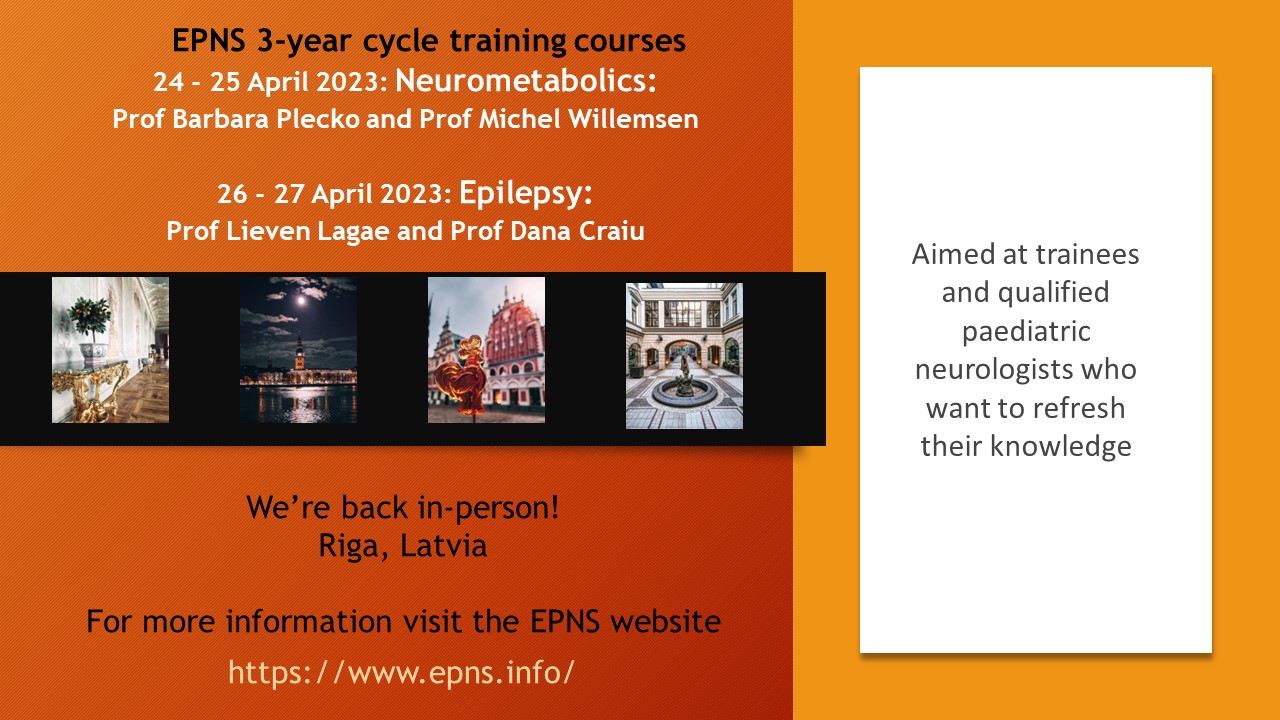 EPNS 3-year cycle training courses
24 - 25 April 2023: Neurometabolics:
Prof Barbara Plecko and Prof Michel Willemsen

26 - 27 April 2023: Epilepsy:
Prof Lieven Lagae and Prof Dana Craiu

We're back in-person!
Riga, Latvia

For more information visit the EPNS website
https://www.epns.info/

Aimed at trainees and qualified paediatric neurologists who want to refresh their knowledge